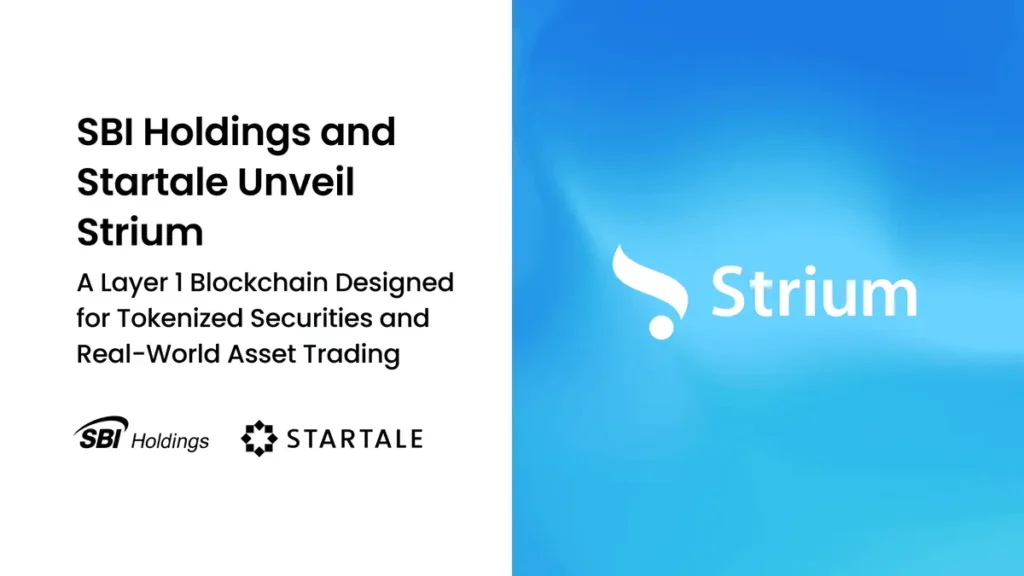 SBI Holdings and Startale Unveil Strium

A Layer 1 Blockchain Designed for Tokenized Securities and Real-World Asset Trading

SBI Holdings STARTALE

Strium